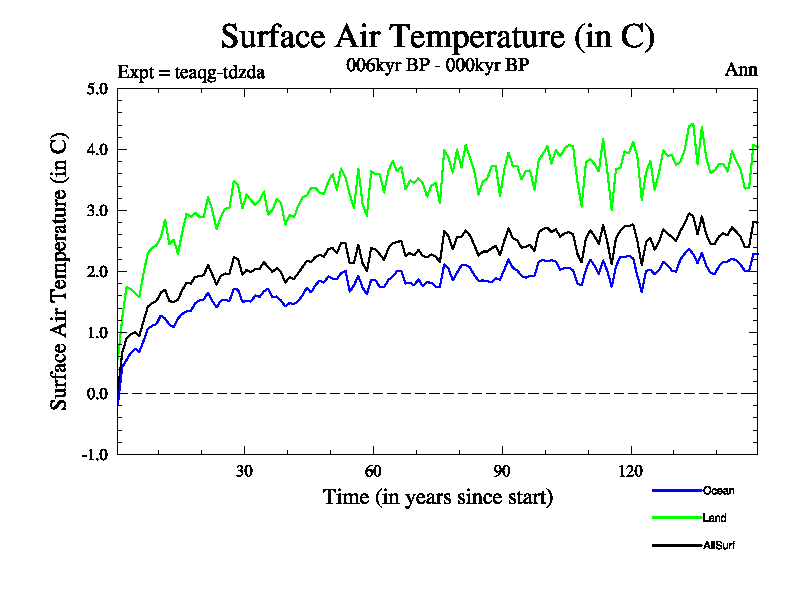 Surface Air Temperature (in C)

Expt = teaqg-tdzda

006kyr BP - 000kyr BP

Ann

Surface Air Temperature (in C)

5.0
4.0
3.0
2.0
1.0
0.0
-1.0

30
60
90
120

Time (in years since start)

Ocean
Land
AllSurf